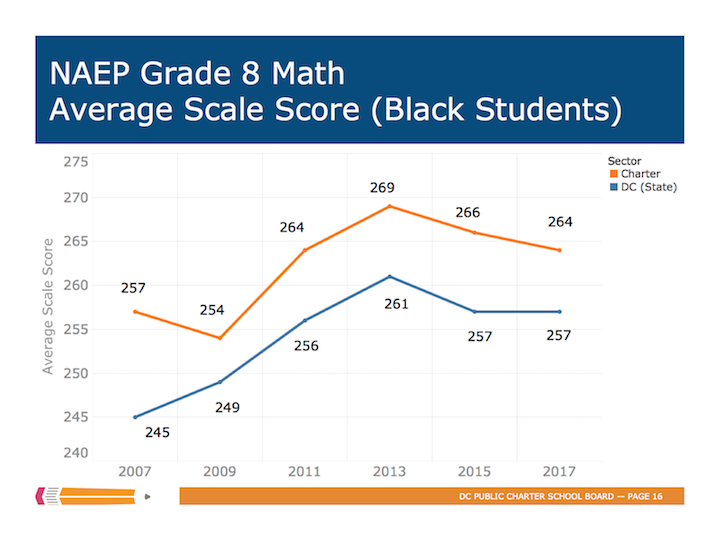 NAEP Grade 8 Math
Average Scale Score (Black Students)

Sector
Charter
DC (State)

Average Scale Score

275
270
265
260
255
250
245
240

257
254
264
269
266
264

245
249
256
261
257
257

2007
2009
2011
2013
2015
2017

DC PUBLIC CHARTER SCHOOL BOARD — PAGE 16